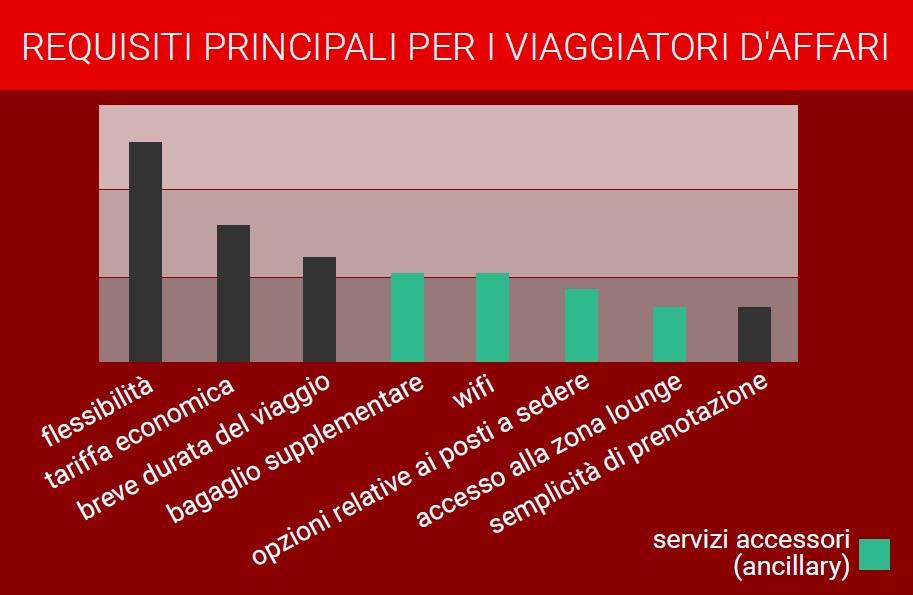 REQUISITI PRINCIPALI PER I VIAGGIATORI D'AFFARI

flessibilità
tariffa economica
breve durata del viaggio
bagaglio supplementare
wifi
opzioni relative ai posti a sedere
accesso alla zona lounge
semplicità di prenotazione

servizi accessori (ancillary)